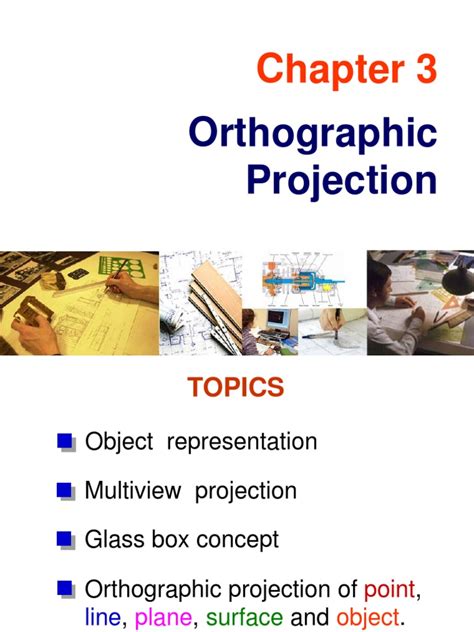 Chapter 3

Orthographic Projection

TOPICS

Object representation

Multiview projection

Glass box concept

Orthographic projection of point, line, plane, surface and object.